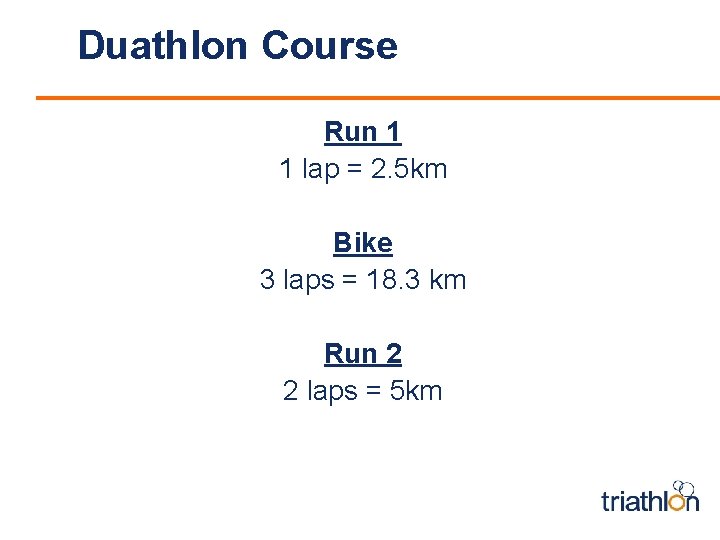 Duathlon Course

Run 1
1 lap = 2.5km

Bike
3 laps = 18.3 km

Run 2
2 laps = 5km

triathlon